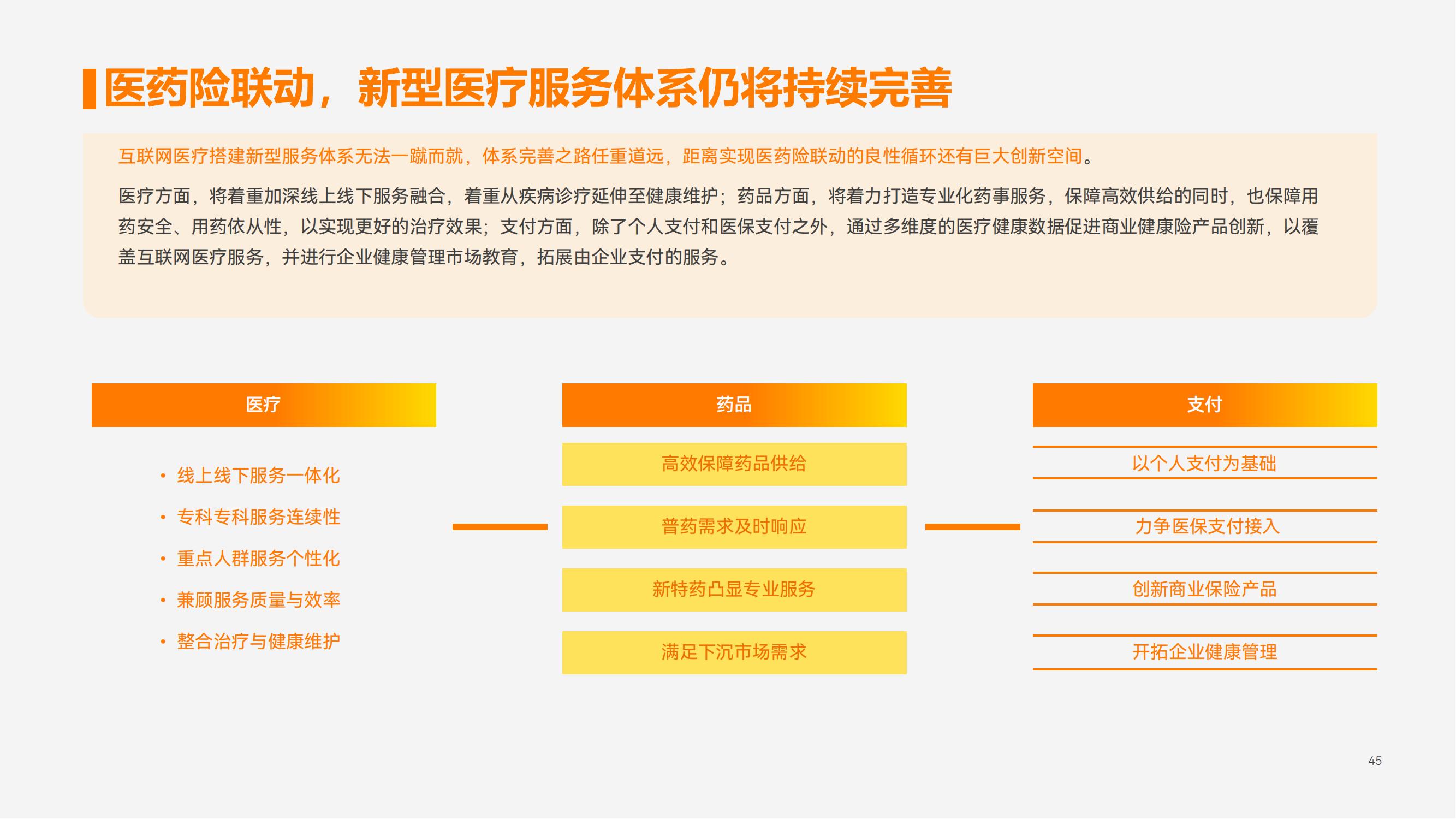 医药险联动，新型医疗服务体系仍将持续完善

互联网医疗搭建新型服务体系无法一蹴而就，体系完善之路任重道远，距离实现医药险联动的良性循环还有巨大创新空间。

医疗方面，将着重加深线上线下服务融合，着重从疾病诊疗延伸至健康维护；药品方面，将着力打造专业化药事服务，保障高效供给的同时，也保障用药安全、用药依从性，以实现更好的治疗效果；支付方面，除了个人支付和医保支付之外，通过多维度的医疗健康数据促进商业健康险产品创新，以覆盖互联网医疗服务，并进行企业健康管理市场教育，拓展由企业支付的服务。

医疗

• 线上线下服务一体化
• 专科专科服务连续性
• 重点人群服务个性化
• 兼顾服务质量与效率
• 整合治疗与健康维护

药品

高效保障药品供给

普药需求及时响应

新特药凸显专业服务

满足下沉市场需求

支付

以个人支付为基础

力争医保支付接入

创新商业保险产品

开拓企业健康管理

45